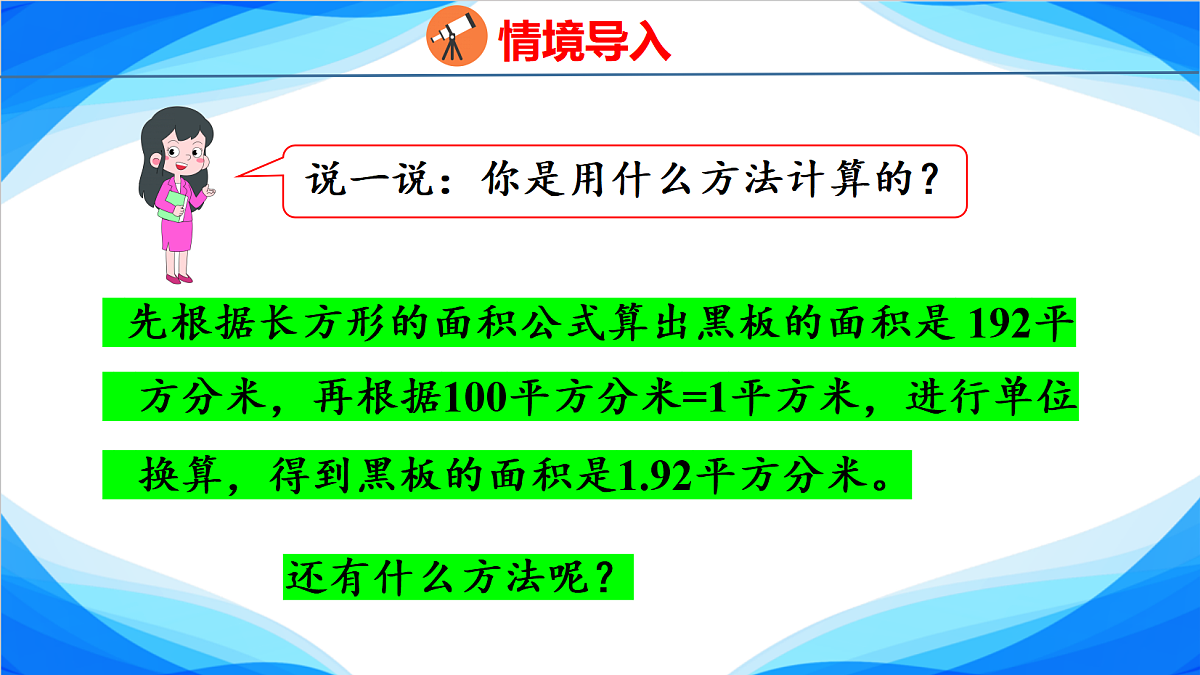 情境导入

说一说：你是用什么方法计算的？

先根据长方形的面积公式算出黑板的面积是 192平方分米，再根据100平方分米=1平方米，进行单位换算，得到黑板的面积是1.92平方分米。

还有什么方法呢？